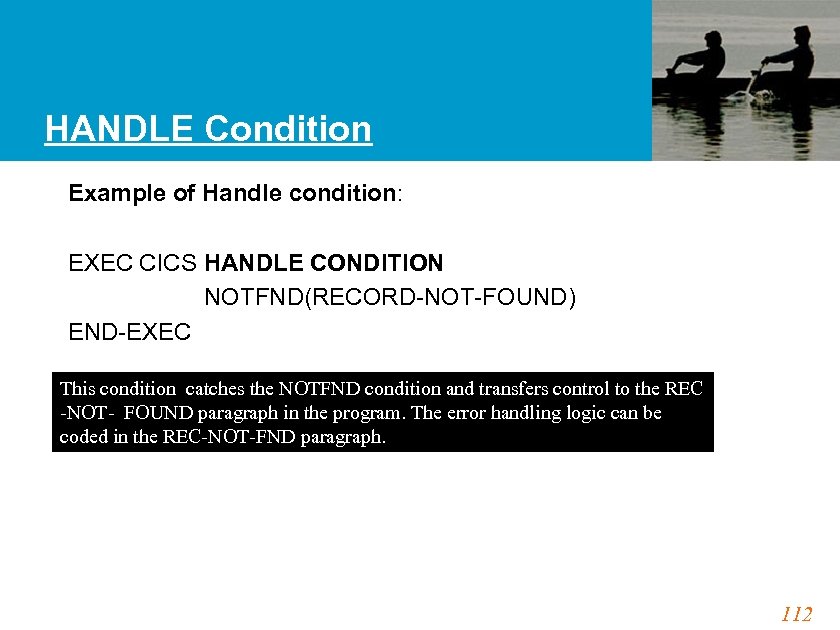 HANDLE Condition

Example of Handle condition:

EXEC CICS HANDLE CONDITION
NOTFND(RECORD-NOT-FOUND)
END-EXEC

This condition catches the NOTFND condition and transfers control to the REC -NOT- FOUND paragraph in the program. The error handling logic can be coded in the REC-NOT-FND paragraph.

112